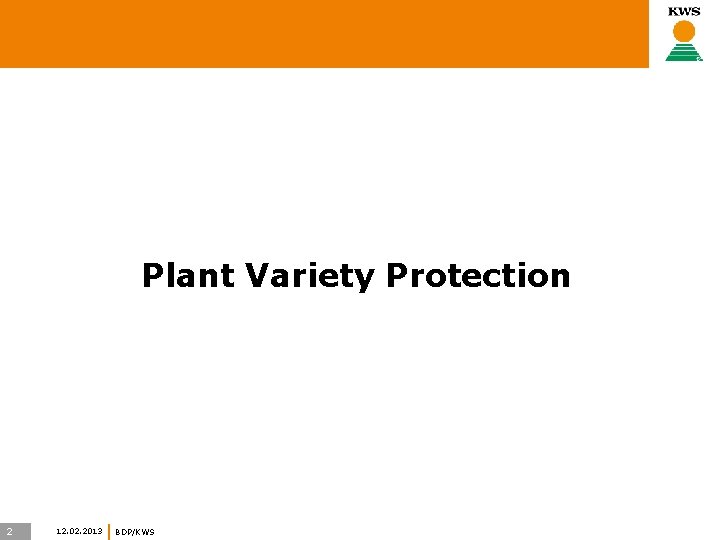 KWS

Plant Variety Protection

2 12.02.2013 BDP/KWS